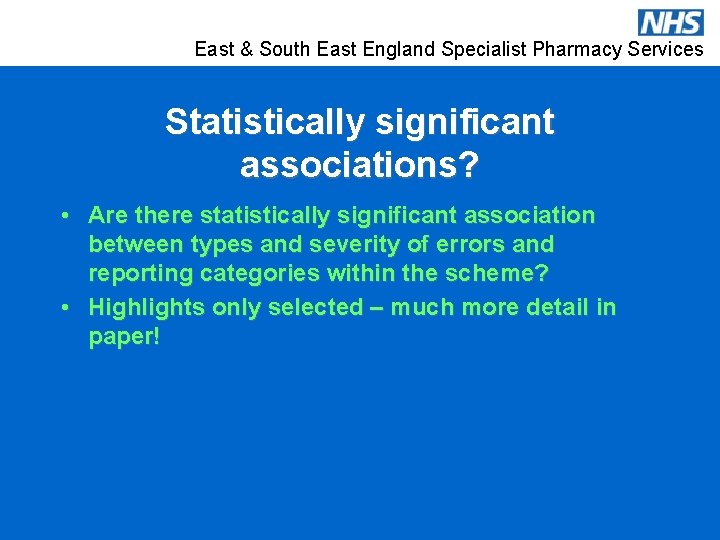 NHS

East & South East England Specialist Pharmacy Services

Statistically significant associations?

• Are there statistically significant association between types and severity of errors and reporting categories within the scheme?
• Highlights only selected – much more detail in paper!